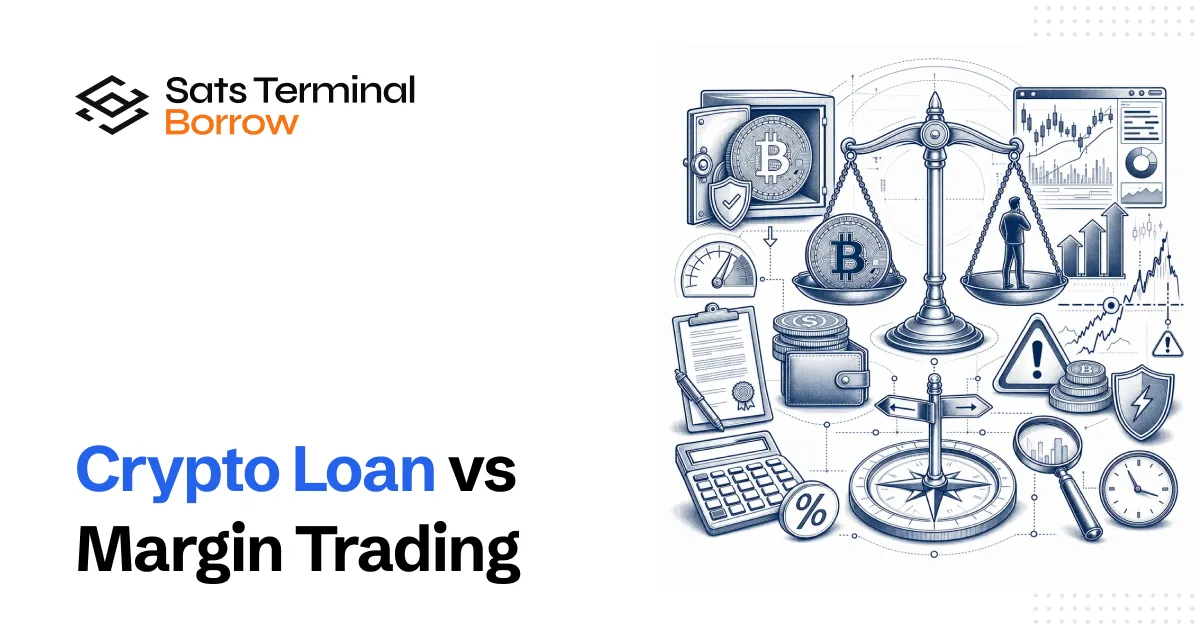 Sats Terminal
Borrow

Crypto Loan vs
Margin Trading

%